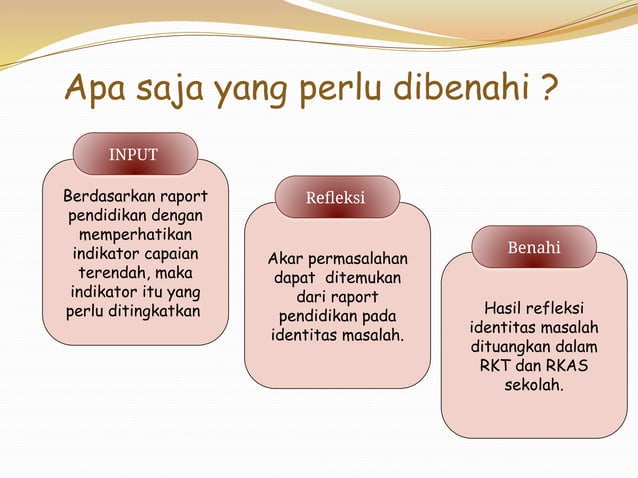 Apa saja yang perlu dibenahi ?

INPUT

Berdasarkan raport pendidikan dengan memperhatikan indikator capaian terendah, maka indikator itu yang perlu ditingkatkan

Refleksi

Akar permasalahan dapat ditemukan dari raport pendidikan pada identitas masalah.

Benahi

Hasil refleksi identitas masalah dituangkan dalam RKT dan RKAS sekolah.